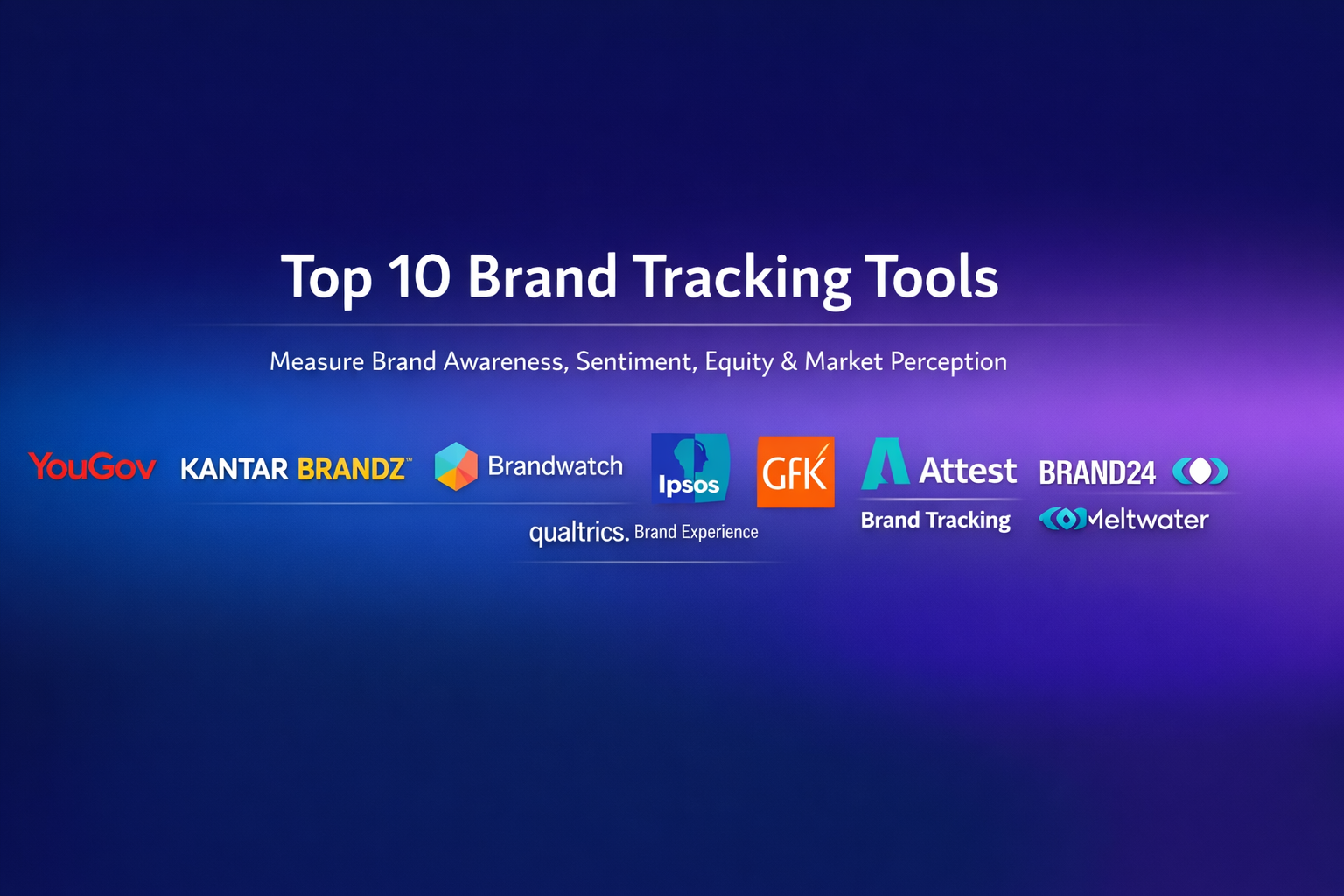 Top 10 Brand Tracking Tools

Measure Brand Awareness, Sentiment, Equity & Market Perception

YouGov KANTAR BRANDZ™ Brandwatch Ipsos GfK Attest BRAND24

qualtrics. Brand Experience

Brand Tracking

Meltwater